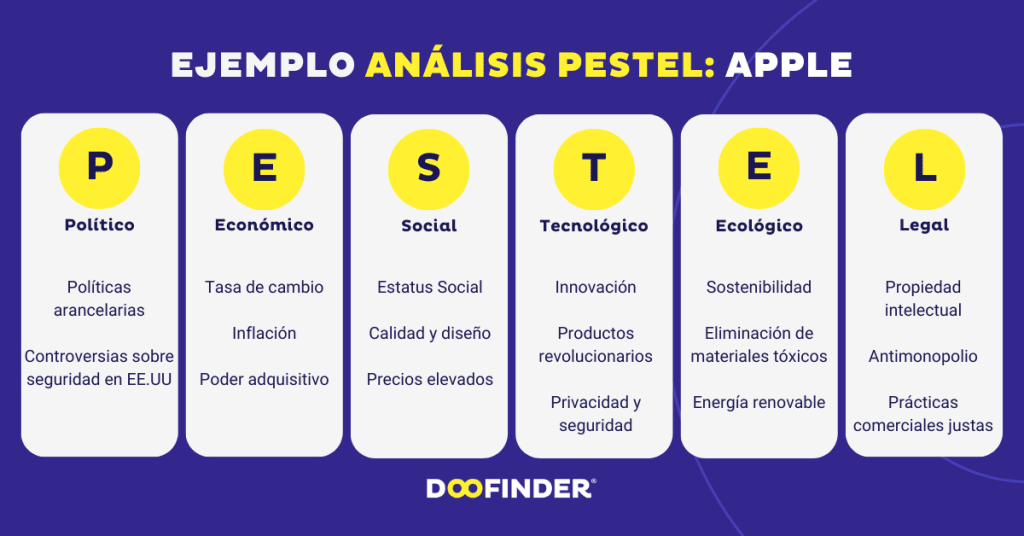 EJEMPLO ANÁLISIS PESTEL: APPLE

P
Político
Políticas arancelarias
Controversias sobre seguridad en EE.UU

E
Económico
Tasa de cambio
Inflación
Poder adquisitivo

S
Social
Estatus Social
Calidad y diseño
Precios elevados

T
Tecnológico
Innovación
Productos revolucionarios
Privacidad y seguridad

E
Ecológico
Sostenibilidad
Eliminación de materiales tóxicos
Energía renovable

L
Legal
Propiedad intelectual
Antimonopolio
Prácticas comerciales justas

DOOFINDER®